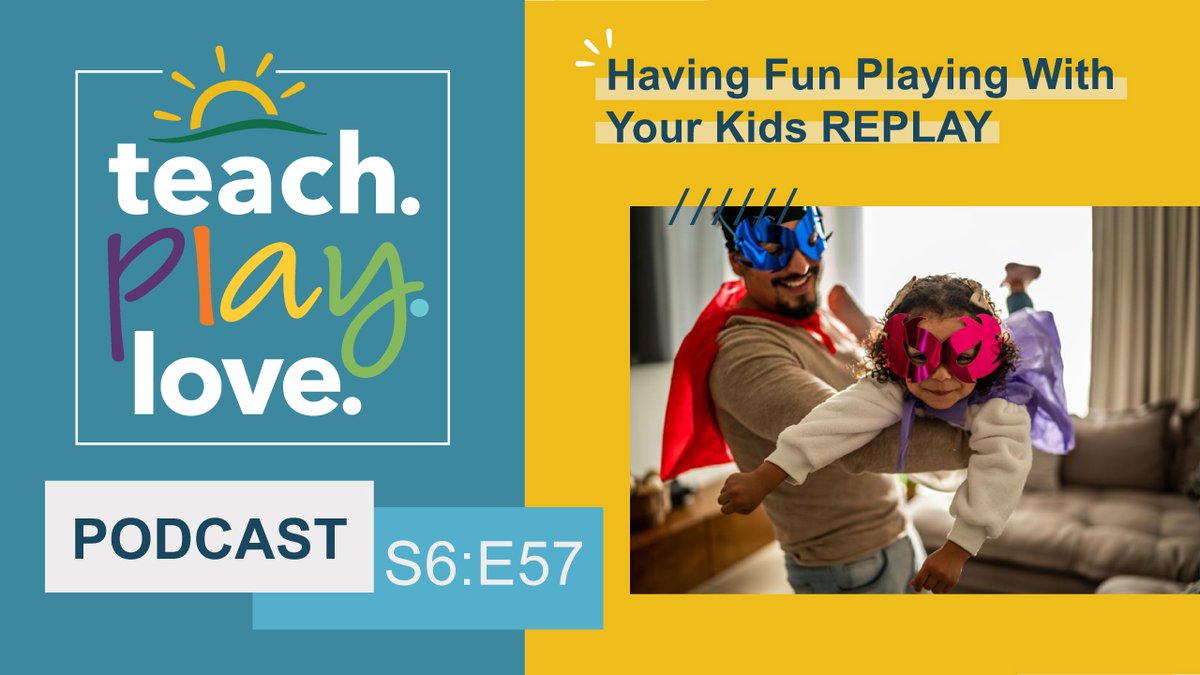 teach.
play.
love.

PODCAST S6:E57

Having Fun Playing With Your Kids REPLAY